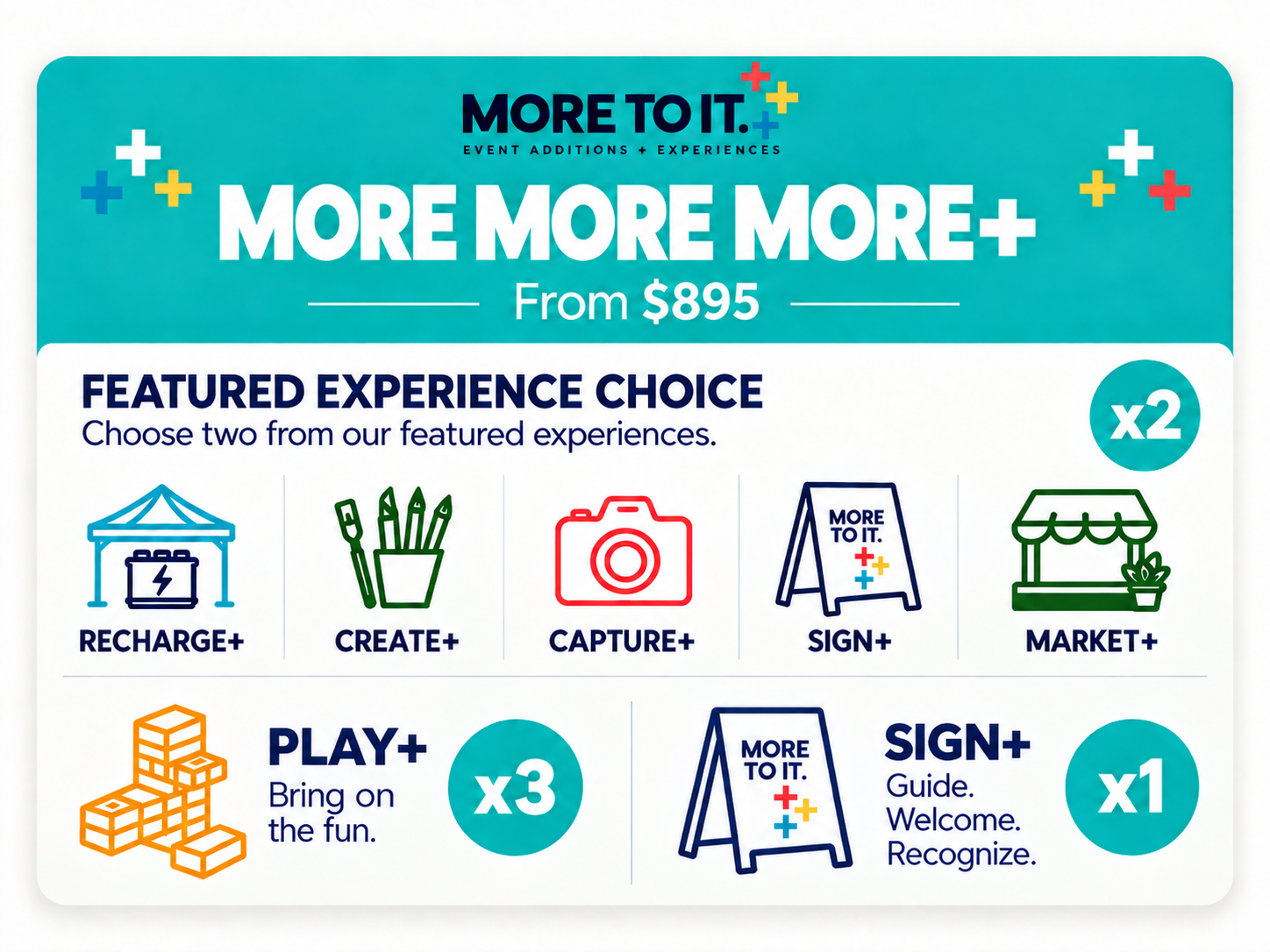 MORE TO IT.
EVENT ADDITIONS + EXPERIENCES

MORE MORE MORE+
From $895

FEATURED EXPERIENCE CHOICE
Choose two from our featured experiences.
x2

RECHARGE+
CREATE+
CAPTURE+
MORE TO IT.
SIGN+
MARKET+

PLAY+
Bring on the fun.
x3

MORE TO IT.
SIGN+
Guide. Welcome. Recognize.
x1